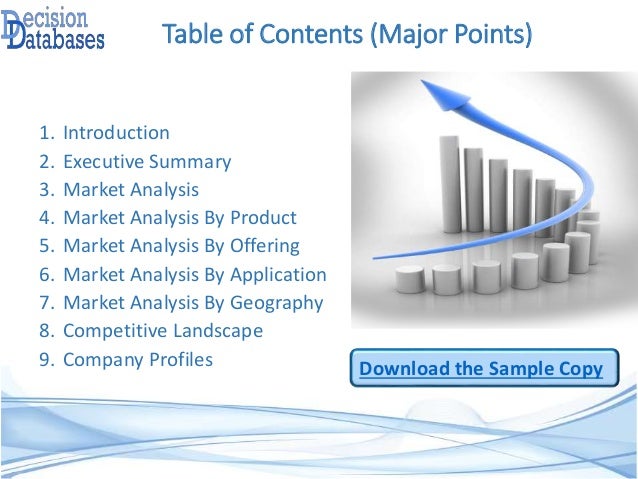 Decision Databases

Table of Contents (Major Points)

1. Introduction
2. Executive Summary
3. Market Analysis
4. Market Analysis By Product
5. Market Analysis By Offering
6. Market Analysis By Application
7. Market Analysis By Geography
8. Competitive Landscape
9. Company Profiles

Download the Sample Copy